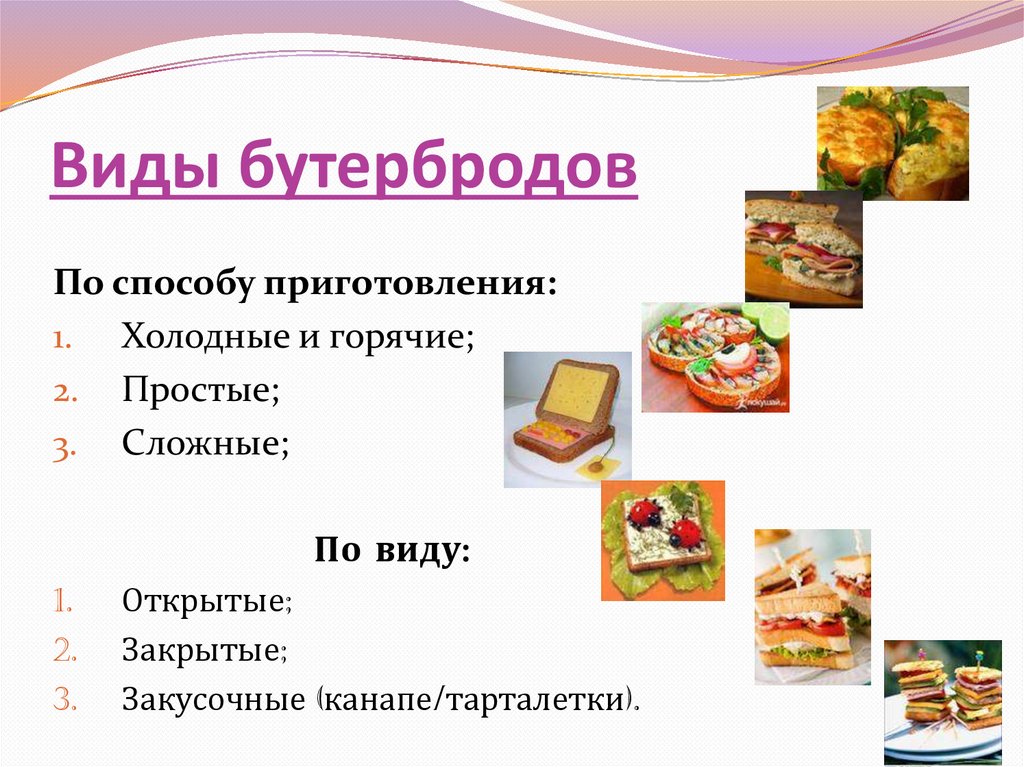 Виды бутербродов

По способу приготовления:

1. Холодные и горячие;
2. Простые;
3. Сложные;

По виду:

1. Открытые;
2. Закрытые;
3. Закусочные (канапе/тарталетки).